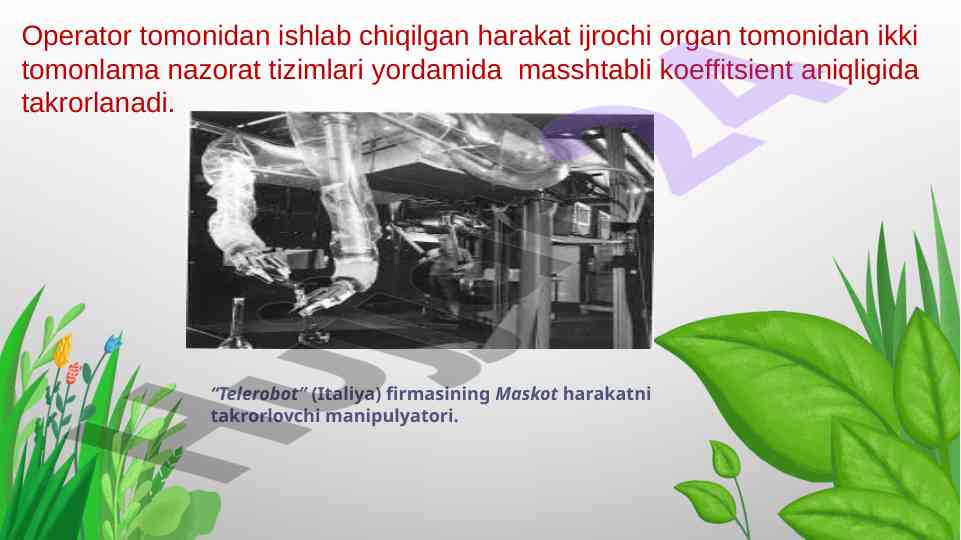 Operator tomonidan ishlab chiqilgan harakat ijrochi organ tomonidan ikki tomonlama nazorat tizimlari yordamida masshtabli koeffitsient aniqligida takrorlanadi.

"Telerobot" (Italiya) firmasining Maskot harakatni takrorlovchi manipulyatori.